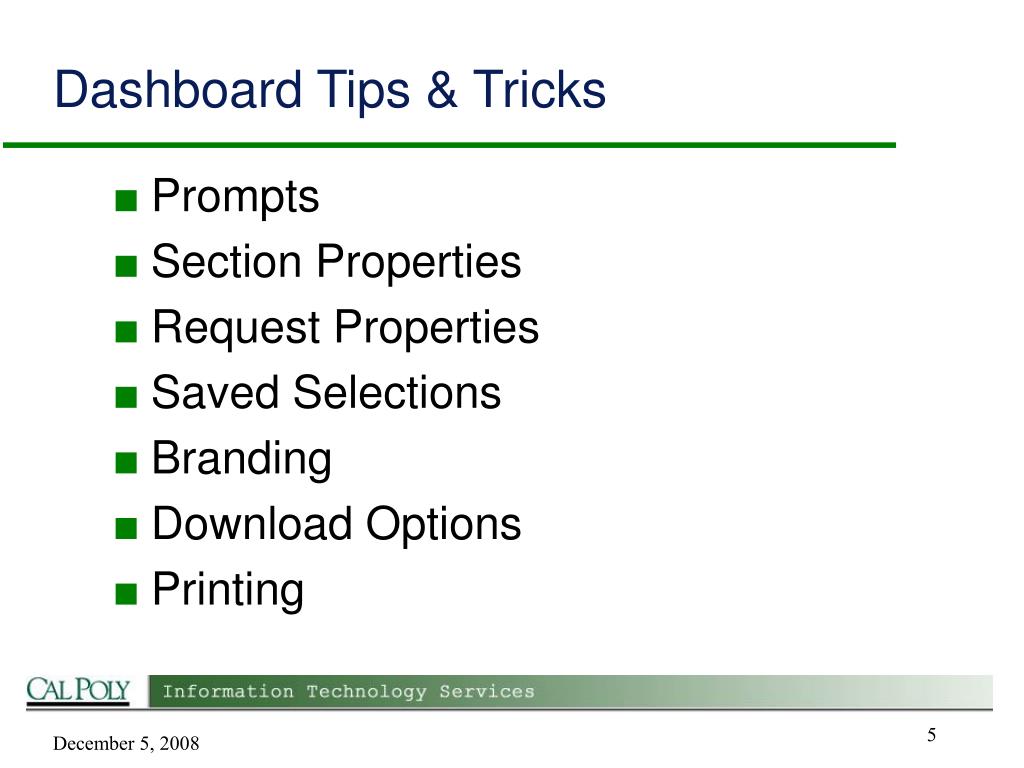 Dashboard Tips & Tricks

■ Prompts
■ Section Properties
■ Request Properties
■ Saved Selections
■ Branding
■ Download Options
■ Printing

CAL POLY Information Technology Services

December 5, 2008

5